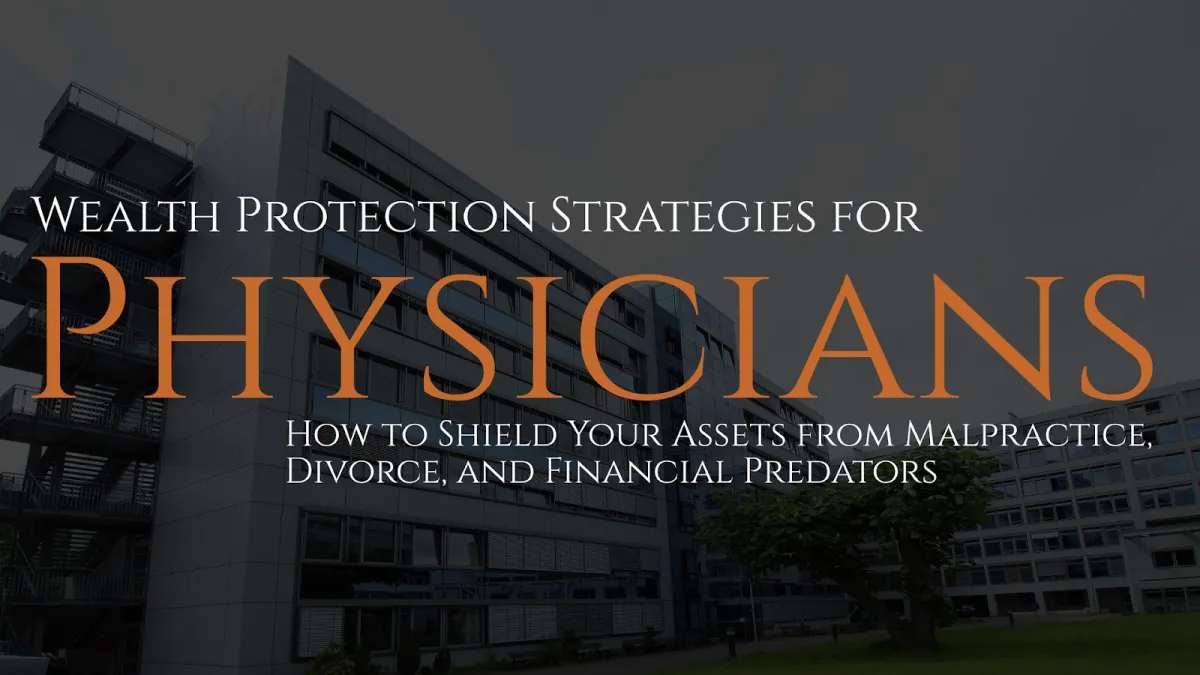 Wealth Protection Strategies for
Physicians
How to Shield Your Assets from Malpractice, Divorce, and Financial Predators